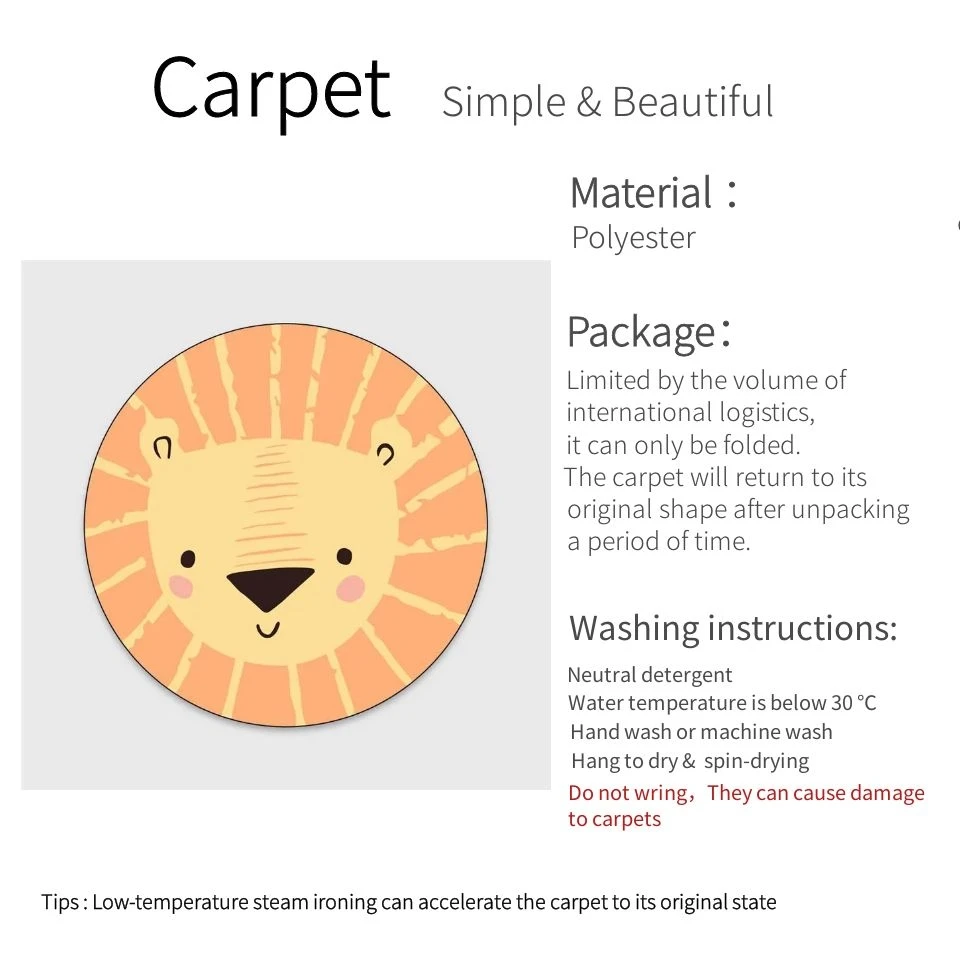 Carpet Simple & Beautiful

Material：
Polyester

Package：
Limited by the volume of international logistics, it can only be folded. The carpet will return to its original shape after unpacking a period of time.

Washing instructions:
Neutral detergent
Water temperature is below 30 °C
Hand wash or machine wash
Hang to dry & spin-drying
Do not wring，They can cause damage to carpets

Tips : Low-temperature steam ironing can accelerate the carpet to its original state